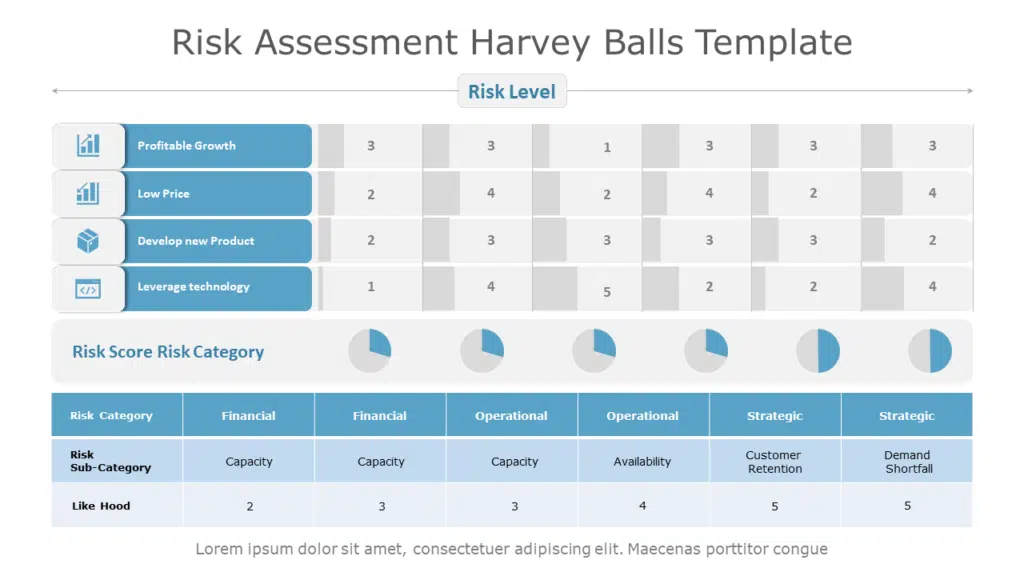 Risk Assessment Harvey Balls Template

Risk Level

| | | | | | | |
|---|---|---|---|---|---|---|
| Profitable Growth | 3 | 3 | 1 | 3 | 3 | 3 |
| Low Price | 2 | 4 | 2 | 4 | 2 | 4 |
| Develop new Product | 2 | 3 | 3 | 3 | 3 | 2 |
| Leverage technology | 1 | 4 | 5 | 2 | 2 | 4 |

Risk Score Risk Category

| Risk Category | Financial | Financial | Operational | Operational | Strategic | Strategic |
|---|---|---|---|---|---|---|
| Risk Sub-Category | Capacity | Capacity | Capacity | Availability | Customer Retention | Demand Shortfall |
| Like Hood | 2 | 3 | 3 | 4 | 5 | 5 |

Lorem ipsum dolor sit amet, consectetuer adipiscing elit. Maecenas porttitor congue